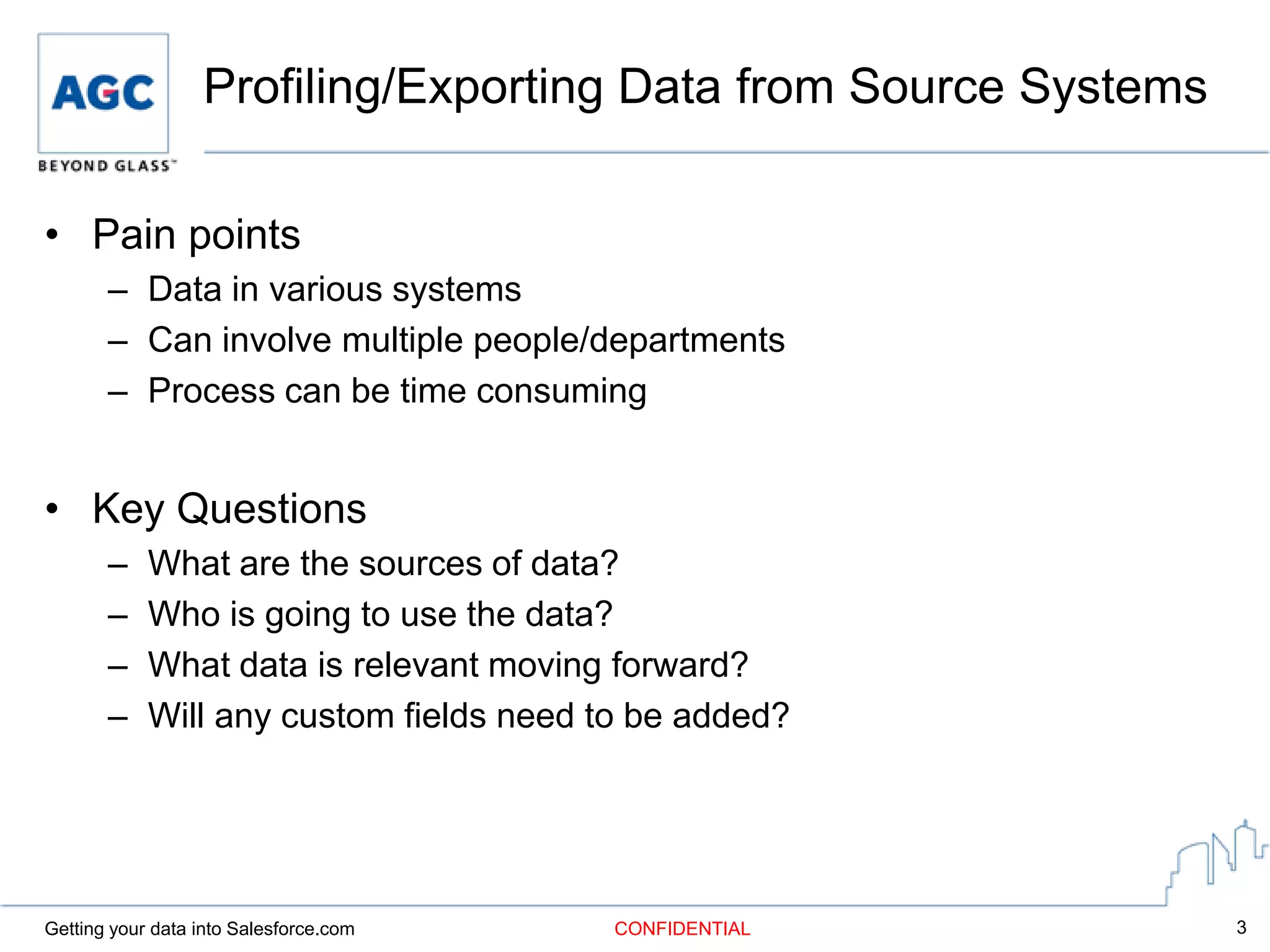 AGC
BEYOND GLASS™

Profiling/Exporting Data from Source Systems

• Pain points
– Data in various systems
– Can involve multiple people/departments
– Process can be time consuming

• Key Questions
– What are the sources of data?
– Who is going to use the data?
– What data is relevant moving forward?
– Will any custom fields need to be added?

Getting your data into Salesforce.com
CONFIDENTIAL
3